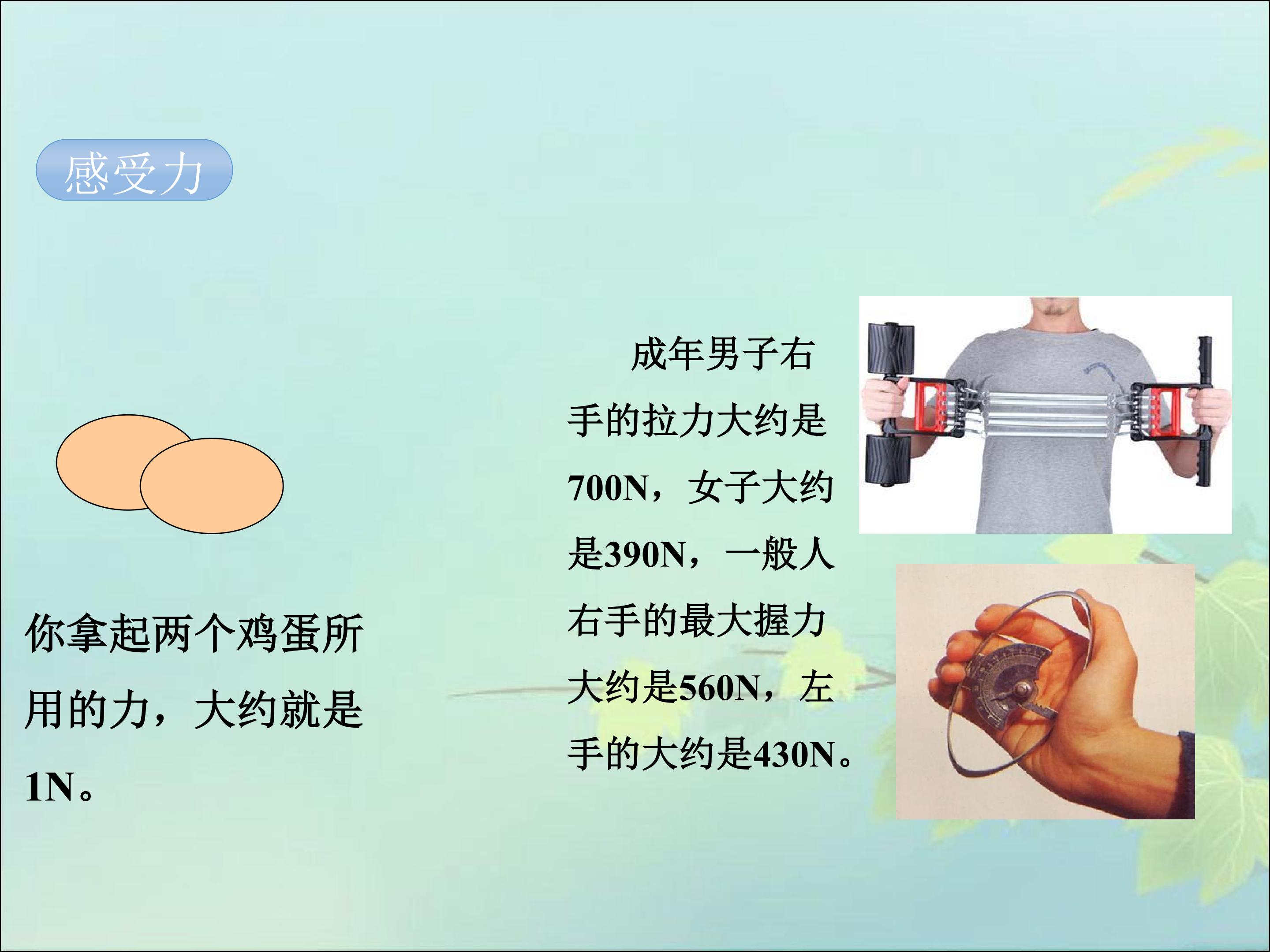 感受力

你拿起两个鸡蛋所用的力，大约就是1N。

成年男子右手的拉力大约是700N，女子大约是390N，一般人右手的最大握力大约是560N，左手的大约是430N。